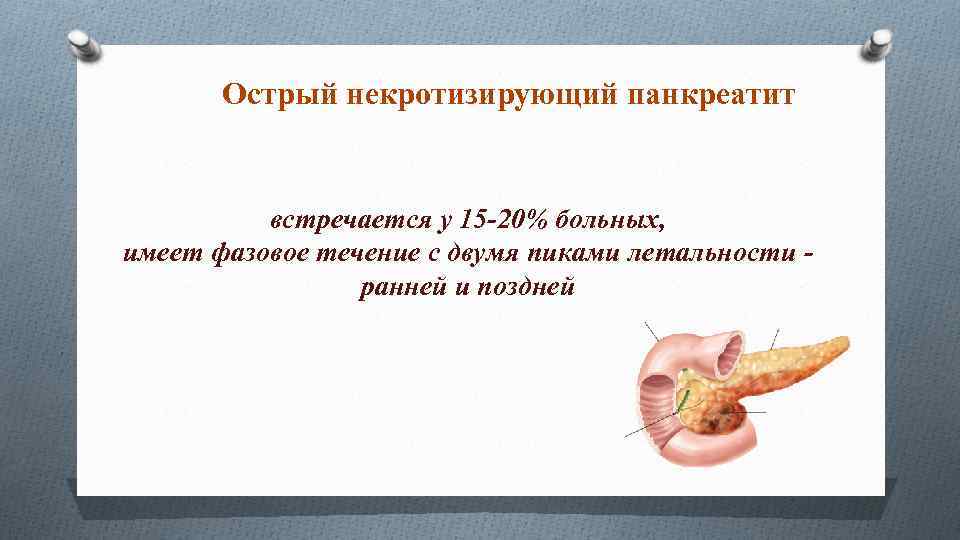 Острый некротизирующий панкреатит

встречается у 15-20% больных,
имеет фазовое течение с двумя пиками летальности - ранней и поздней